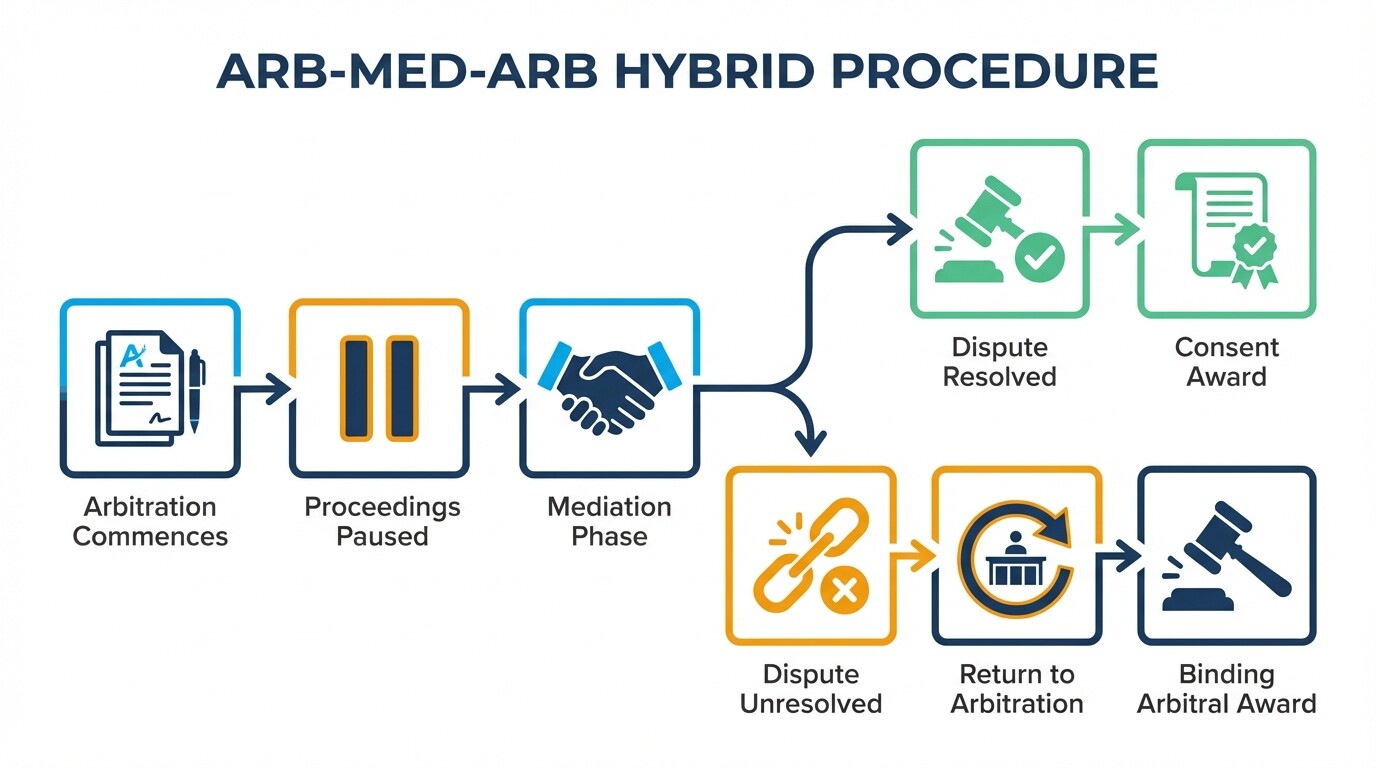 ARB-MED-ARB HYBRID PROCEDURE

Arbitration Commences

Proceedings Paused

Mediation Phase

Dispute Resolved

Consent Award

Dispute Unresolved

Return to Arbitration

Binding Arbitral Award